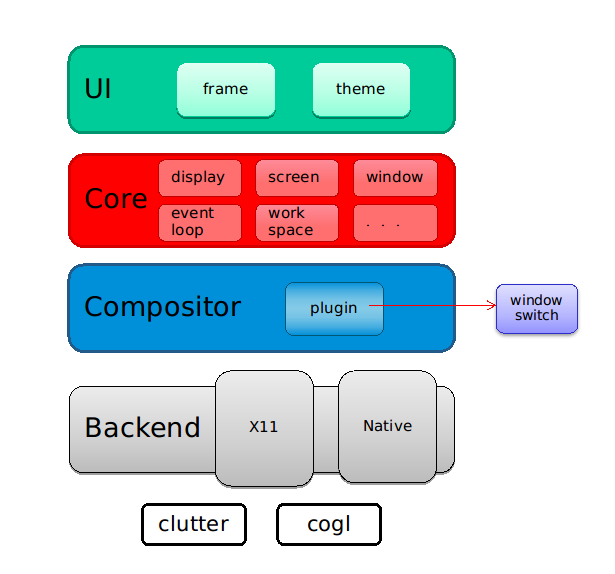 UI
frame
theme

Core
display
screen
window
event loop
work space
. . .

Compositor
plugin
window switch

Backend
X11
Native

clutter
cogl